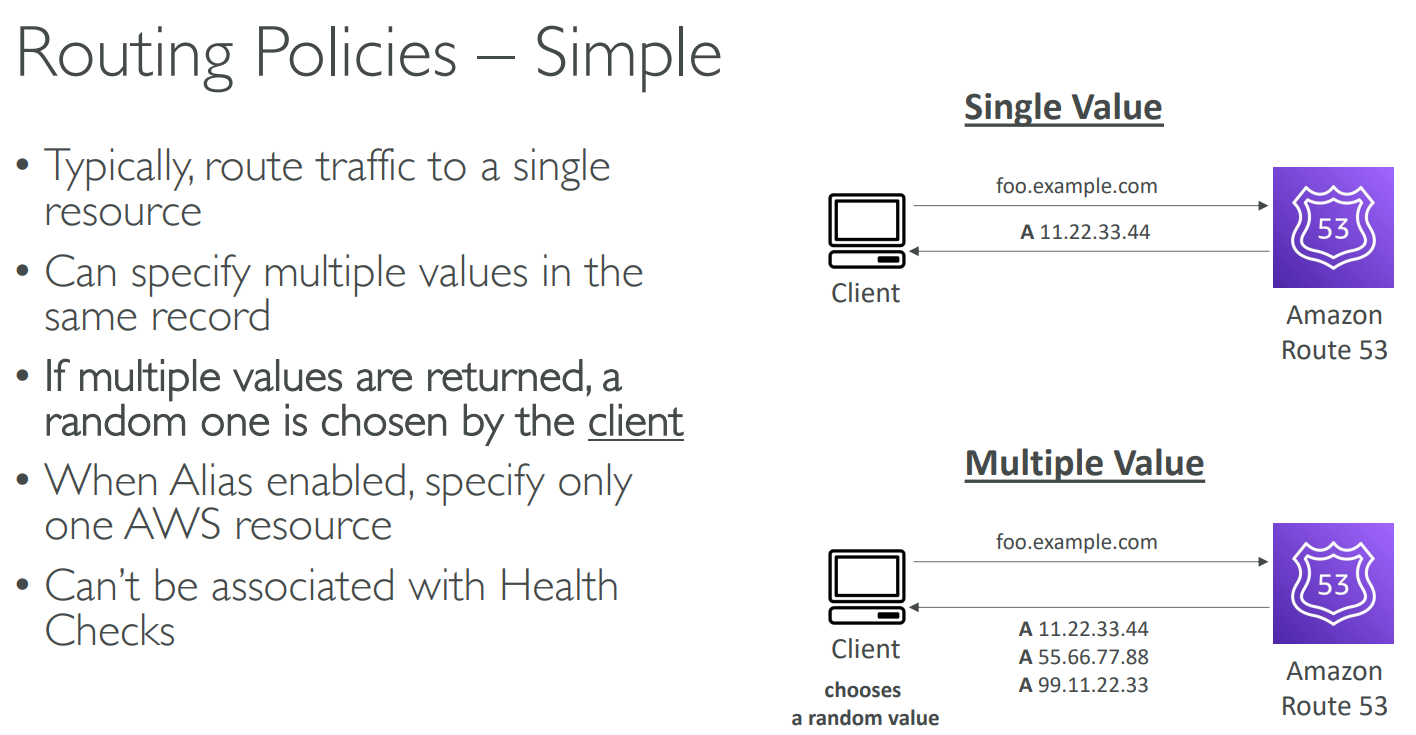 Routing Policies – Simple

• Typically, route traffic to a single resource
• Can specify multiple values in the same record
• If multiple values are returned, a random one is chosen by the client
• When Alias enabled, specify only one AWS resource
• Can't be associated with Health Checks

Single Value

foo.example.com

A 11.22.33.44

Client

53

Amazon Route 53

Multiple Value

foo.example.com

A 11.22.33.44
A 55.66.77.88
A 99.11.22.33

Client

chooses a random value

53

Amazon Route 53